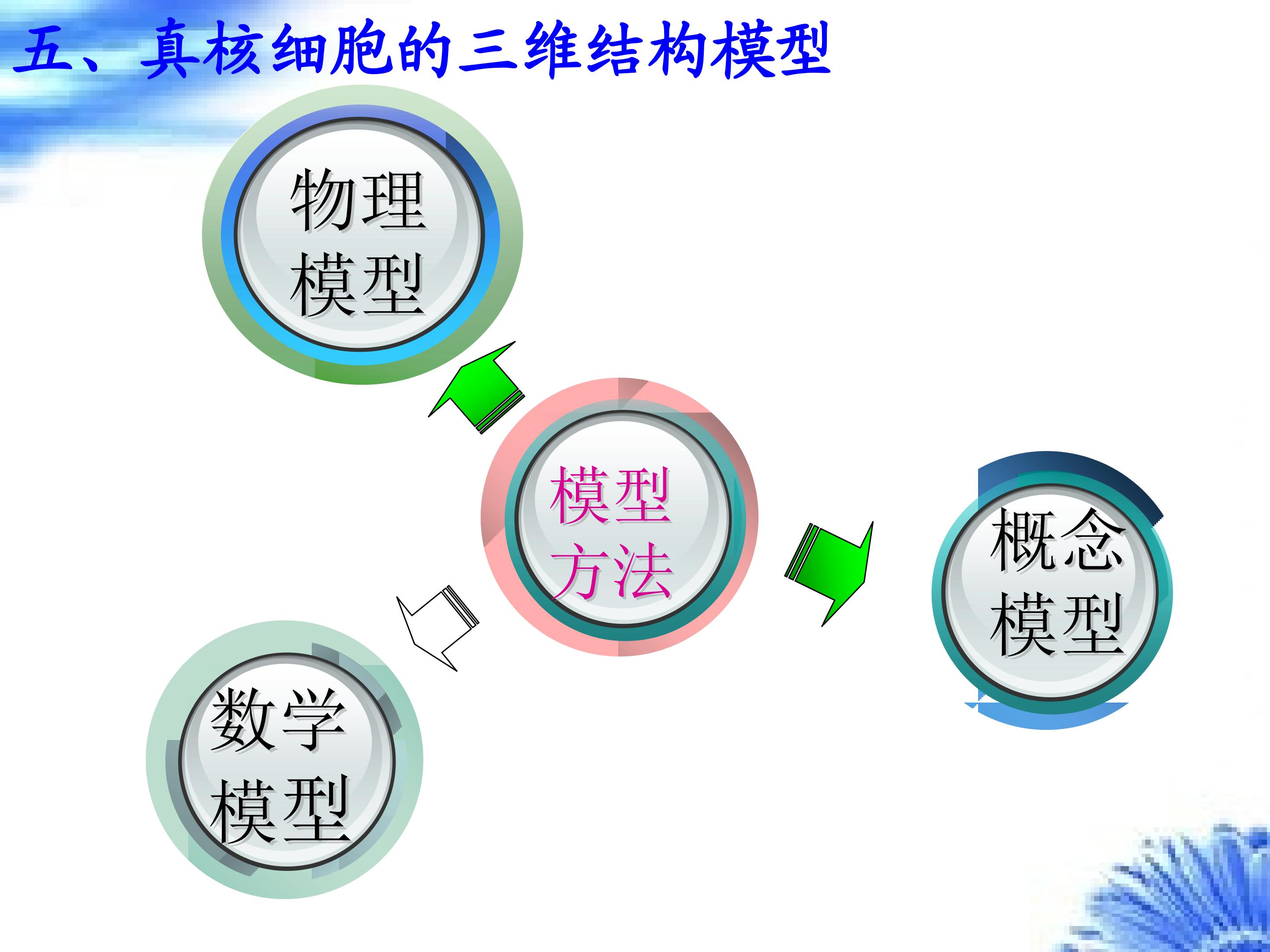 五、真核细胞的三维结构模型

物理模型

模型方法

概念模型

数学模型